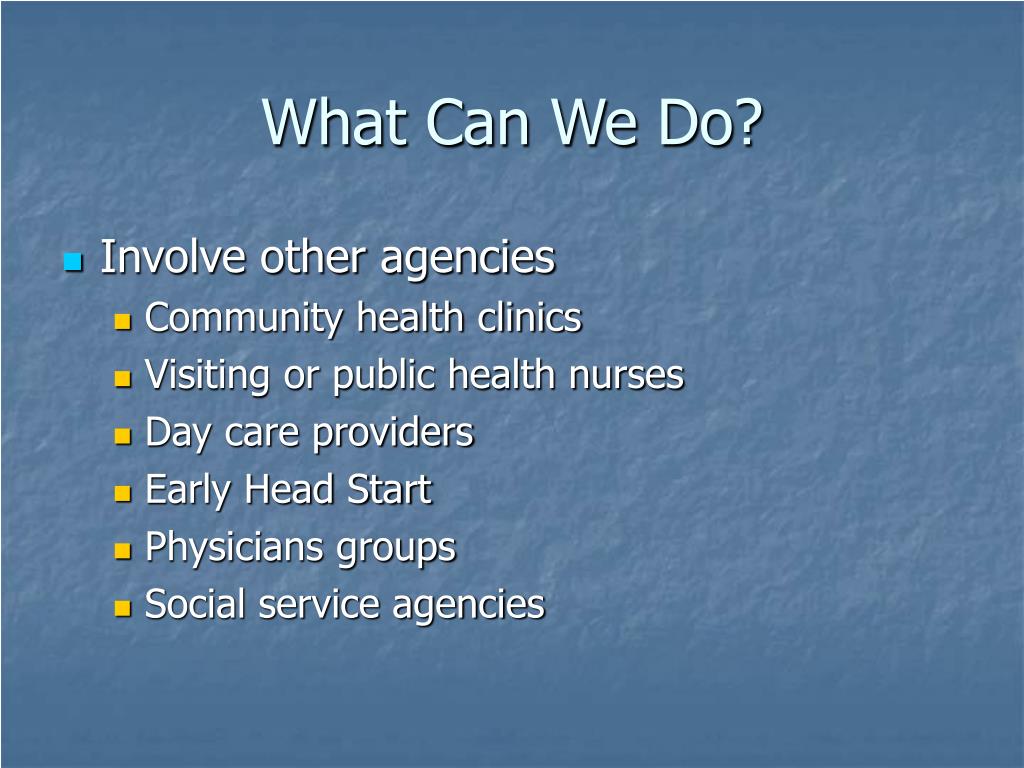 What Can We Do?

- Involve other agencies
  - Community health clinics
  - Visiting or public health nurses
  - Day care providers
  - Early Head Start
  - Physicians groups
  - Social service agencies